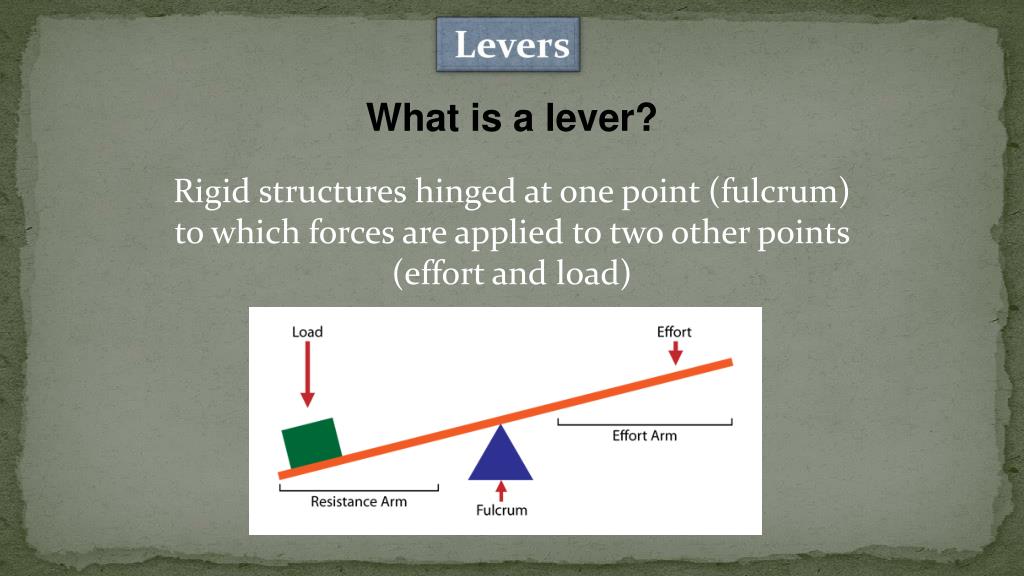 Levers

What is a lever?

Rigid structures hinged at one point (fulcrum) to which forces are applied to two other points (effort and load)

Load

Effort

Effort Arm

Resistance Arm

Fulcrum